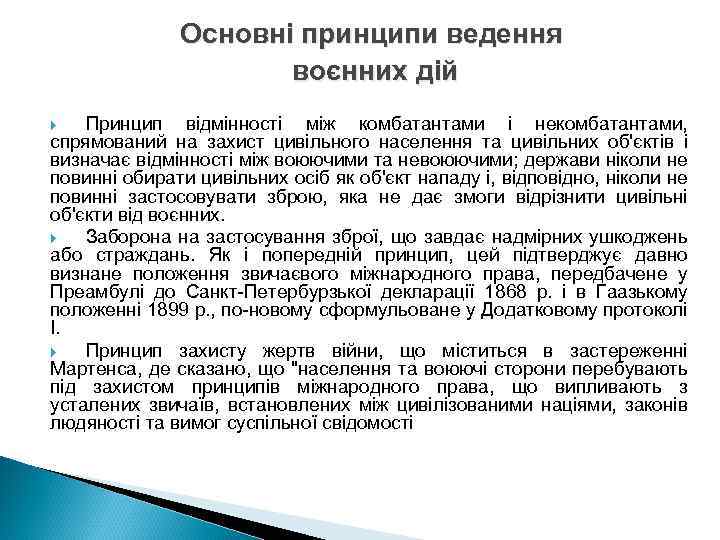 Основні принципи ведення воєнних дій

Принцип відмінності між комбатантами і некомбатантами, спрямований на захист цивільного населення та цивільних об'єктів і визначає відмінності між воюючими та невоюючими; держави ніколи не повинні обирати цивільних осіб як об'єкт нападу і, відповідно, ніколи не повинні застосовувати зброю, яка не дає змоги відрізнити цивільні об'єкти від воєнних.

Заборона на застосування зброї, що завдає надмірних ушкоджень або страждань. Як і попередній принцип, цей підтверджує давно визнане положення звичаєвого міжнародного права, передбачене у Преамбулі до Санкт-Петербурзької декларації 1868 р. і в Гаазькому положенні 1899 р., по-новому сформульоване у Додатковому протоколі І.

Принцип захисту жертв війни, що міститься в застереженні Мартенса, де сказано, що "населення та воюючі сторони перебувають під захистом принципів міжнародного права, що випливають з усталених звичаїв, встановлених між цивілізованими націями, законів людяності та вимог суспільної свідомості